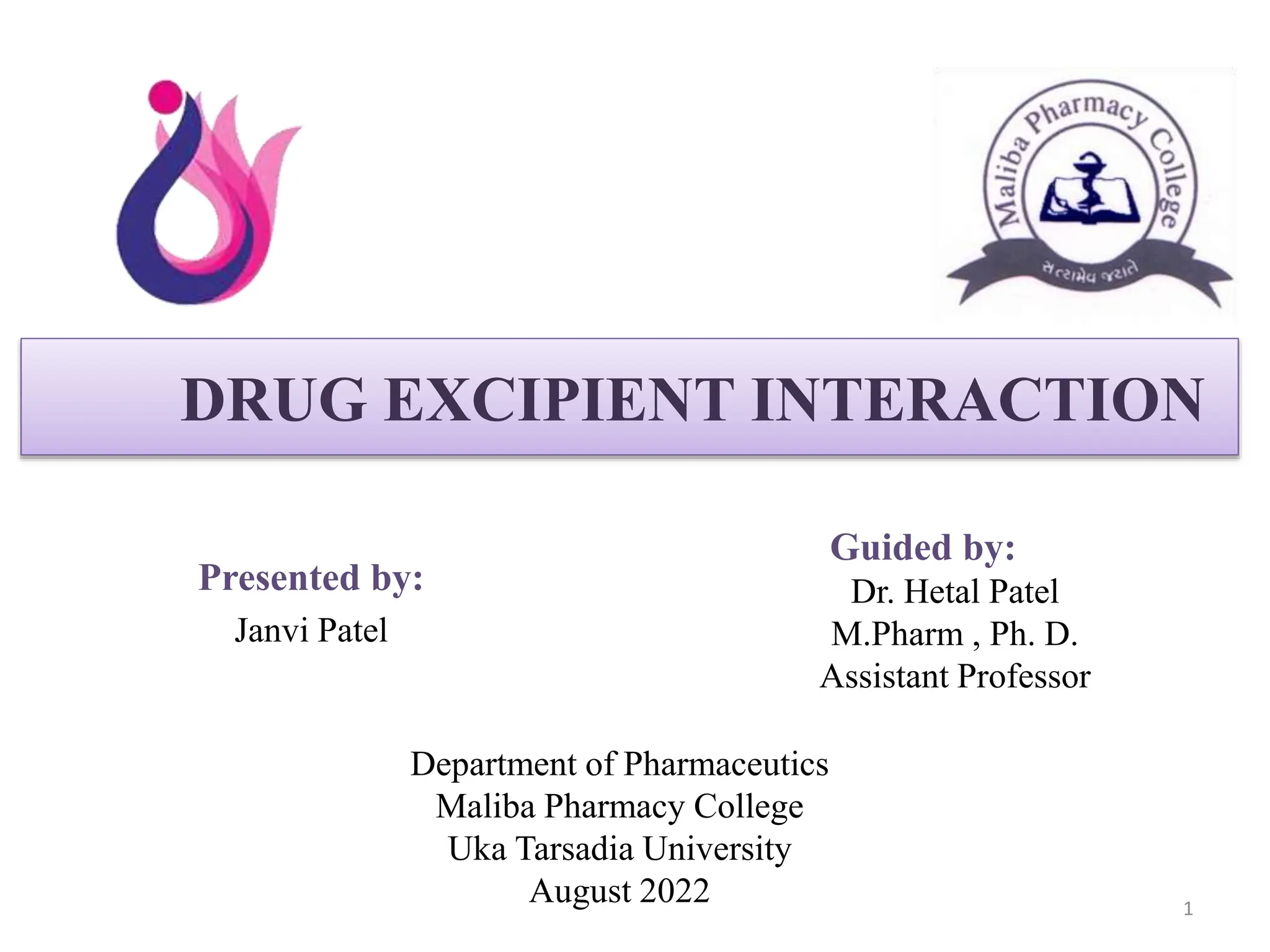 Maliba Pharmacy College

સત્યમેવ જયતે

DRUG EXCIPIENT INTERACTION

Presented by:
Janvi Patel

Guided by:
Dr. Hetal Patel
M.Pharm , Ph. D.
Assistant Professor

Department of Pharmaceutics
Maliba Pharmacy College
Uka Tarsadia University
August 2022

1